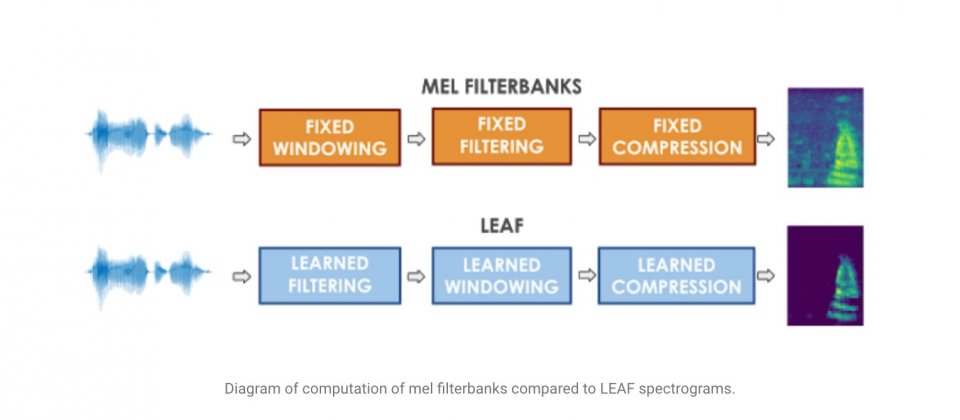 MEL FILTERBANKS

FIXED WINDOWING

FIXED FILTERING

FIXED COMPRESSION

LEAF

LEARNED FILTERING

LEARNED WINDOWING

LEARNED COMPRESSION

Diagram of computation of mel filterbanks compared to LEAF spectrograms.